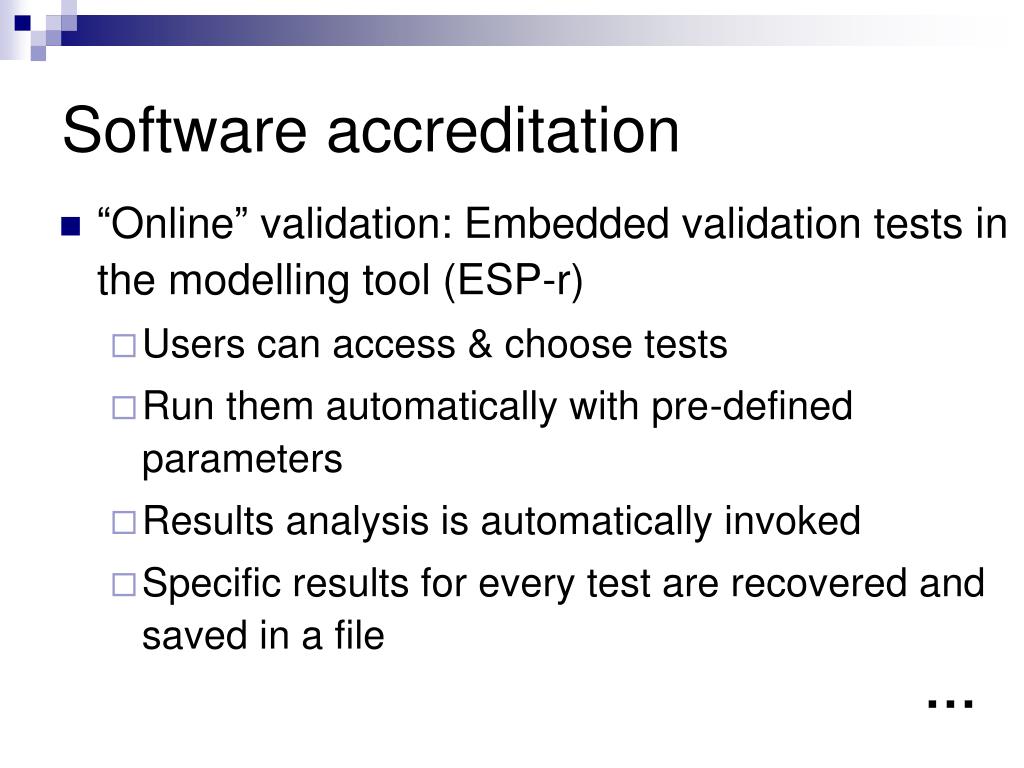 Software accreditation

“Online” validation: Embedded validation tests in the modelling tool (ESP-r)

Users can access & choose tests

Run them automatically with pre-defined parameters

Results analysis is automatically invoked

Specific results for every test are recovered and saved in a file

…